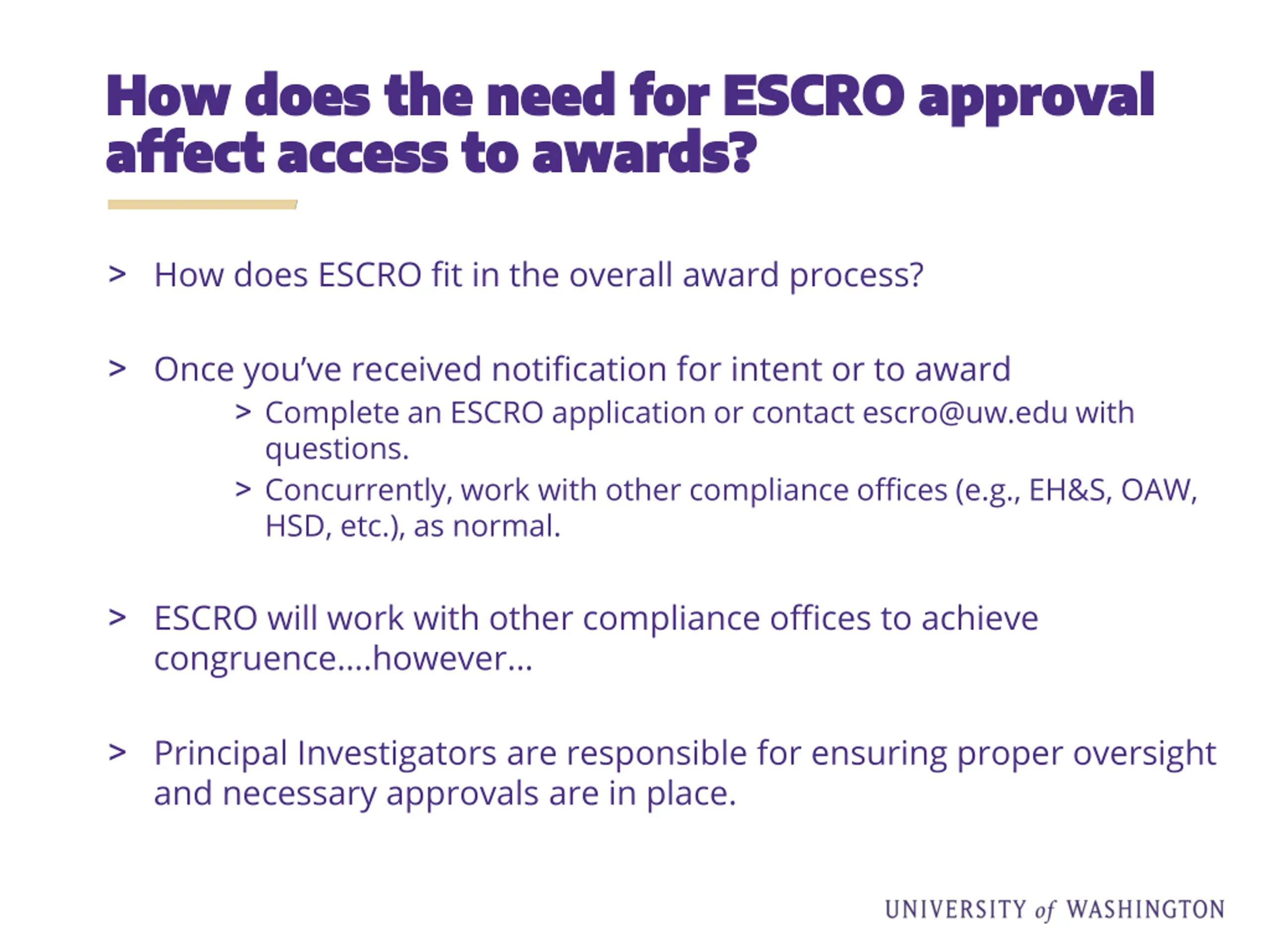 How does the need for ESCRO approval affect access to awards?

> How does ESCRO fit in the overall award process?

> Once you've received notification for intent or to award

> Complete an ESCRO application or contact escro@uw.edu with questions.

> Concurrently, work with other compliance offices (e.g., EH&S, OAW, HSD, etc.), as normal.

> ESCRO will work with other compliance offices to achieve congruence….however…

> Principal Investigators are responsible for ensuring proper oversight and necessary approvals are in place.

UNIVERSITY of WASHINGTON